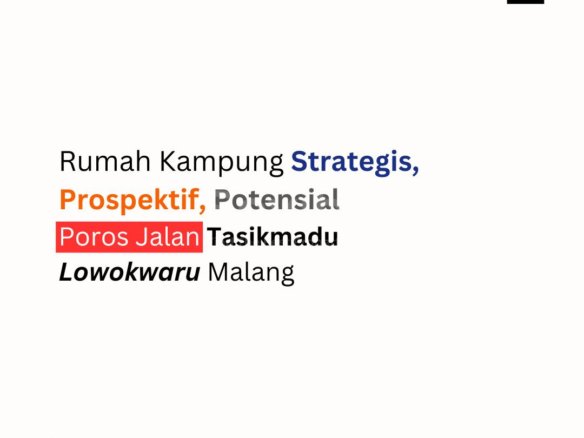 Rumah Kampung Strategis, Prospektif, Potensial Poros Jalan Tasikmadu Lowokwaru Malang